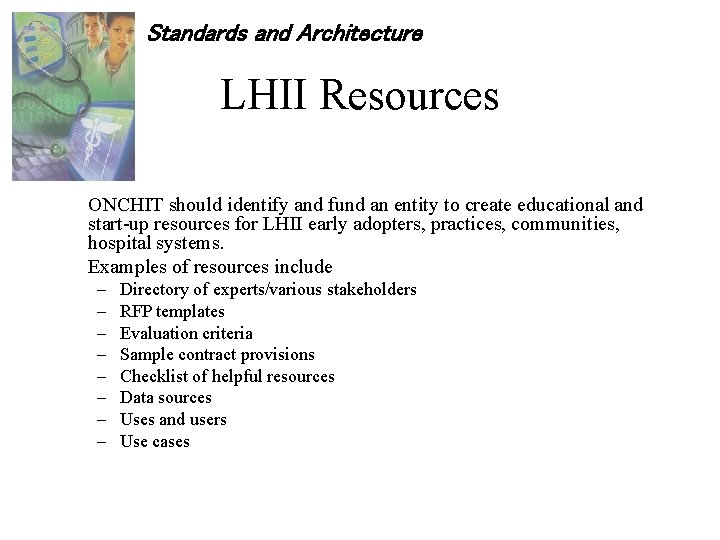 Standards and Architecture

LHII Resources

ONCHIT should identify and fund an entity to create educational and start-up resources for LHII early adopters, practices, communities, hospital systems.

Examples of resources include
– Directory of experts/various stakeholders
– RFP templates
– Evaluation criteria
– Sample contract provisions
– Checklist of helpful resources
– Data sources
– Uses and users
– Use cases